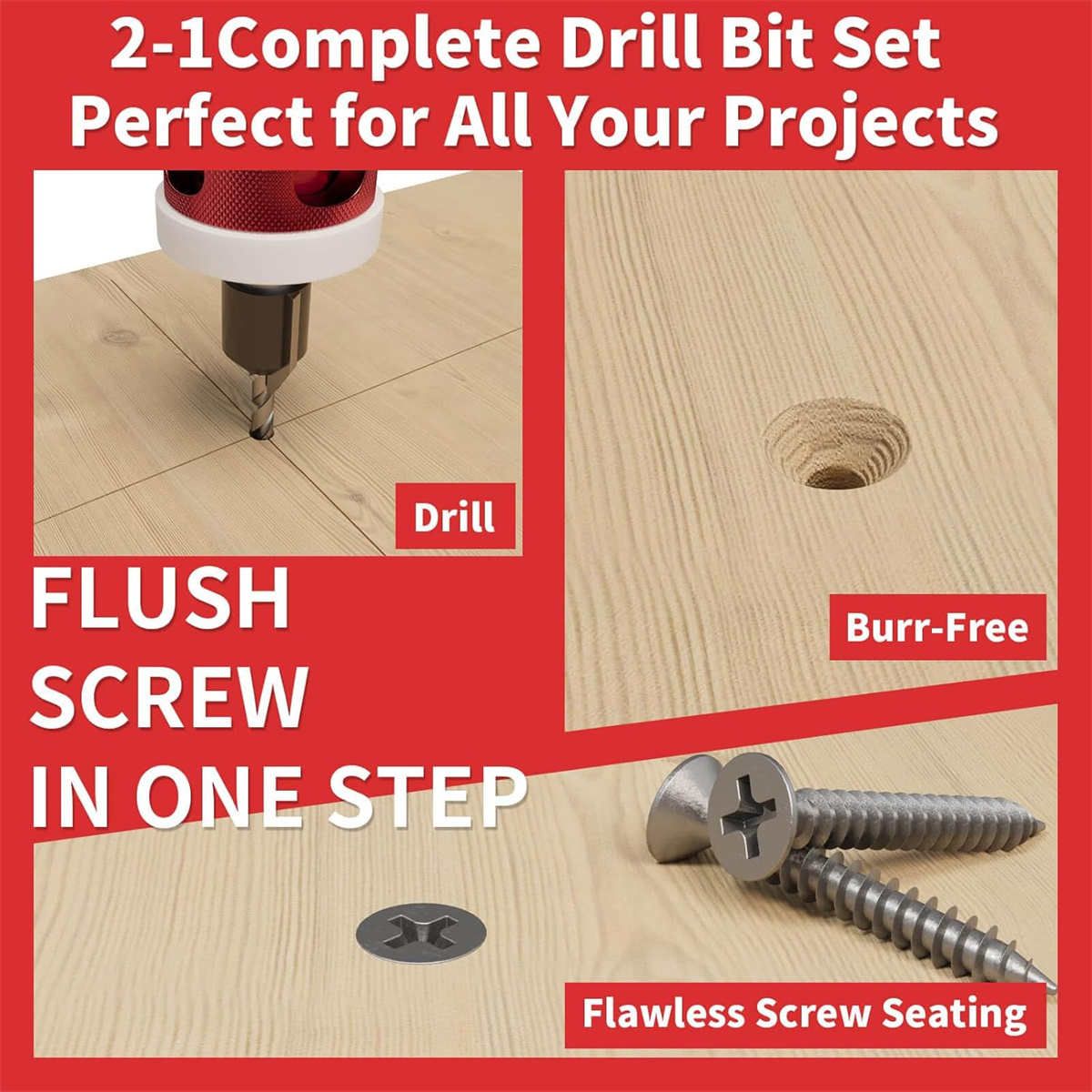 2-1Complete Drill Bit Set Perfect for All Your Projects

Drill

Burr-Free

FLUSH SCREW IN ONE STEP

Flawless Screw Seating